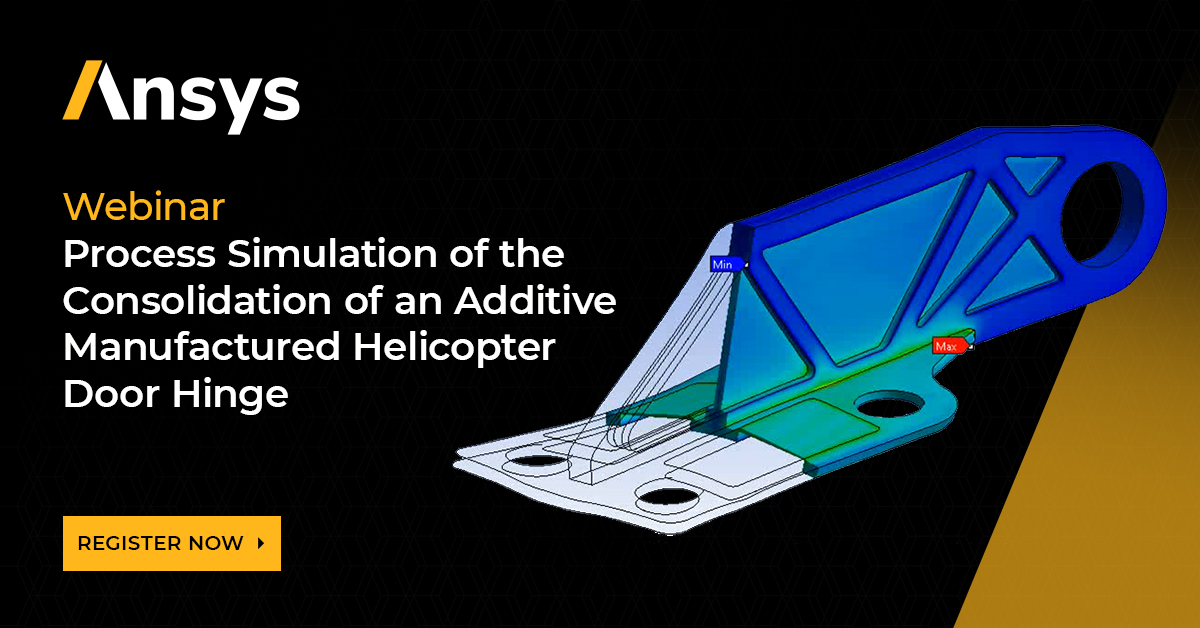 Ansys

Webinar
Process Simulation of the Consolidation of an Additive Manufactured Helicopter Door Hinge

Min

Max

REGISTER NOW